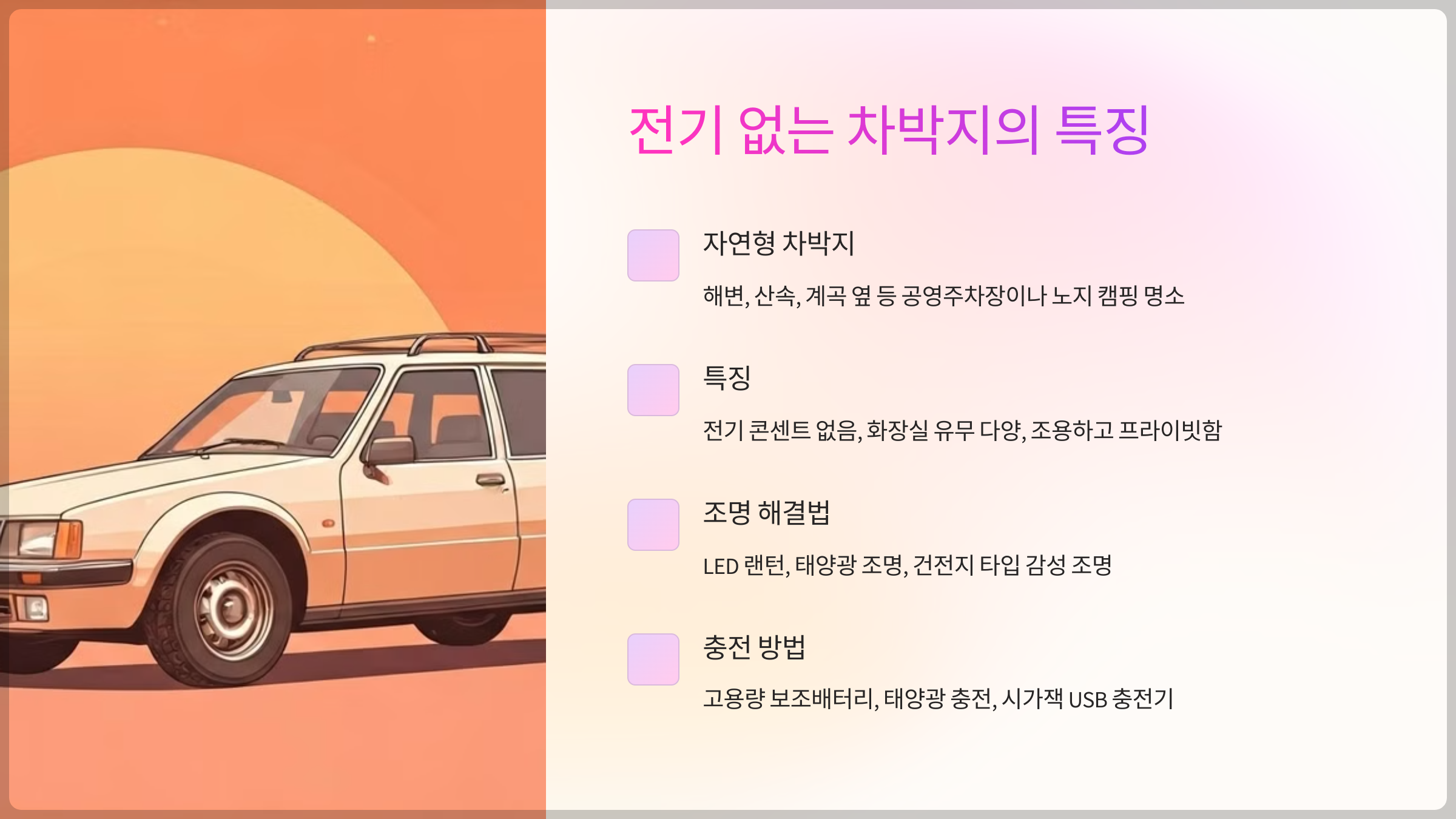 전기 없는 차박지의 특징

자연형 차박지

해변, 산속, 계곡 옆 등 공영주차장이나 노지 캠핑 명소

특징

전기 콘센트 없음, 화장실 유무 다양, 조용하고 프라이빗함

조명 해결법

LED 랜턴, 태양광 조명, 건전지 타입 감성 조명

충전 방법

고용량 보조배터리, 태양광 충전, 시가잭 USB 충전기